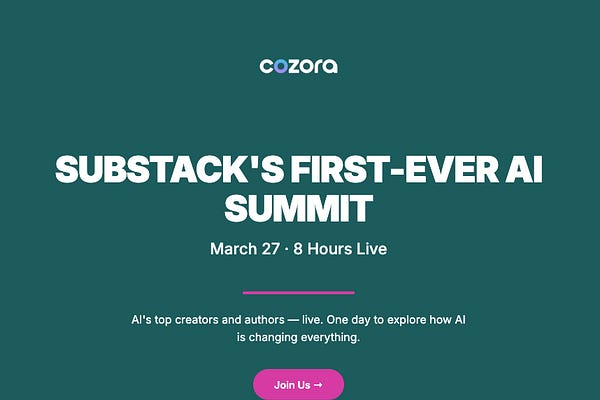 cozora

SUBSTACK'S FIRST-EVER AI SUMMIT

March 27 · 8 Hours Live

AI's top creators and authors — live. One day to explore how AI is changing everything.

Join Us →